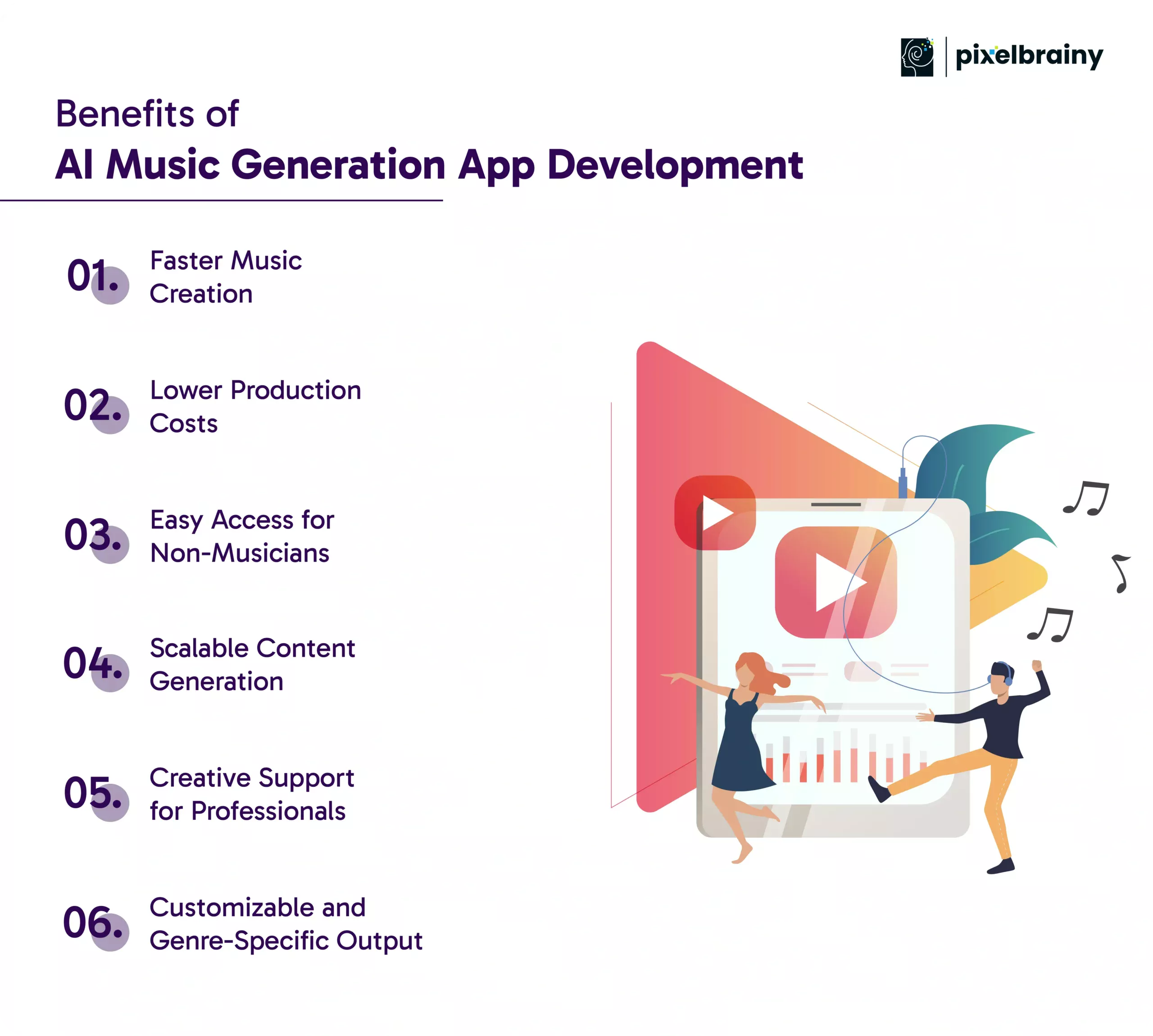 pixelbrainy

Benefits of
AI Music Generation App Development

01. Faster Music Creation

02. Lower Production Costs

03. Easy Access for Non-Musicians

04. Scalable Content Generation

05. Creative Support for Professionals

06. Customizable and Genre-Specific Output